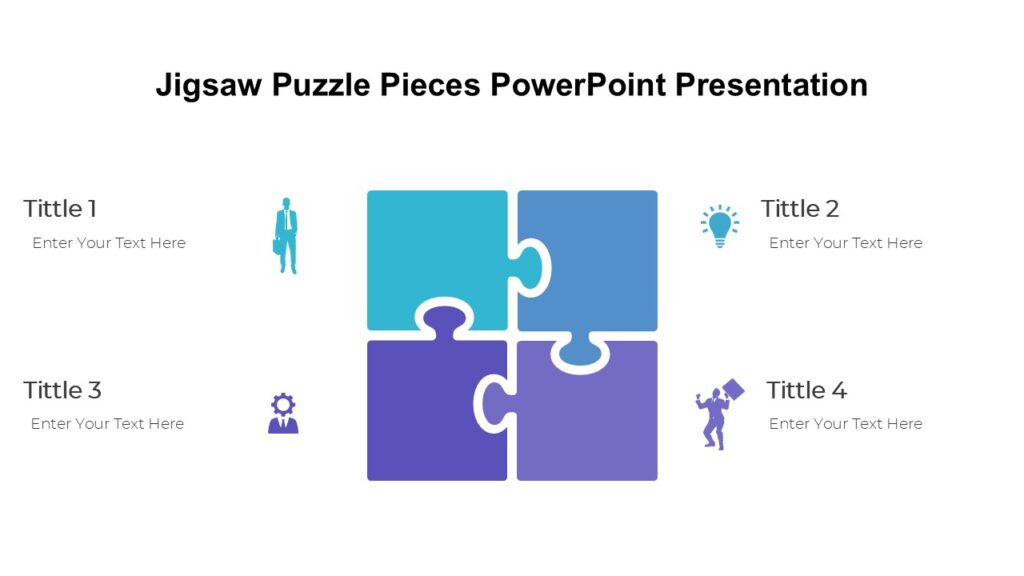 Jigsaw Puzzle Pieces PowerPoint Presentation

Tittle 1
Enter Your Text Here

Tittle 2
Enter Your Text Here

Tittle 3
Enter Your Text Here

Tittle 4
Enter Your Text Here